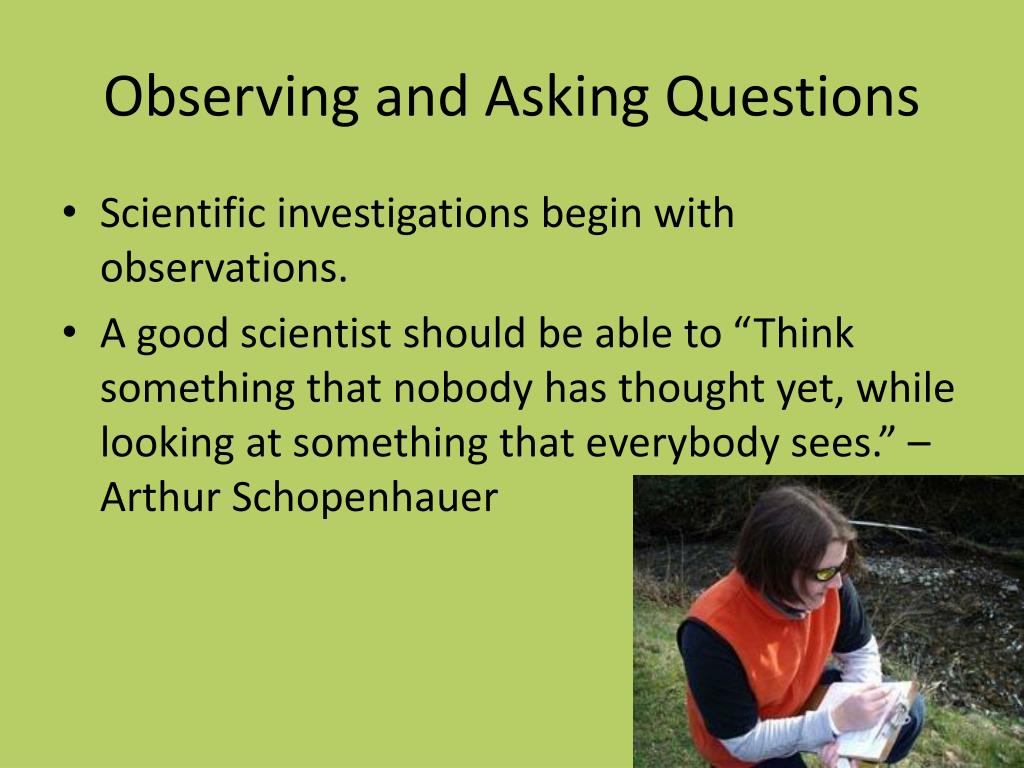 Observing and Asking Questions

• Scientific investigations begin with observations.
• A good scientist should be able to “Think something that nobody has thought yet, while looking at something that everybody sees.” – Arthur Schopenhauer